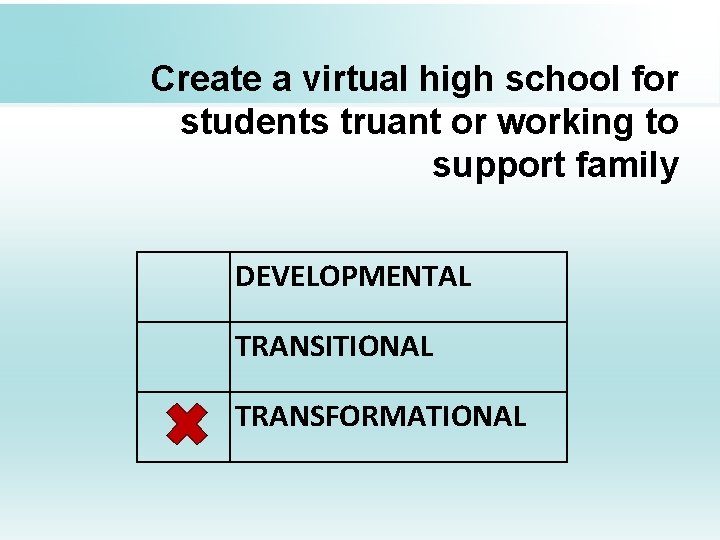 Create a virtual high school for students truant or working to support family

| | |
|---|---|
| | DEVELOPMENTAL |
| | TRANSITIONAL |
| ✖ | TRANSFORMATIONAL |